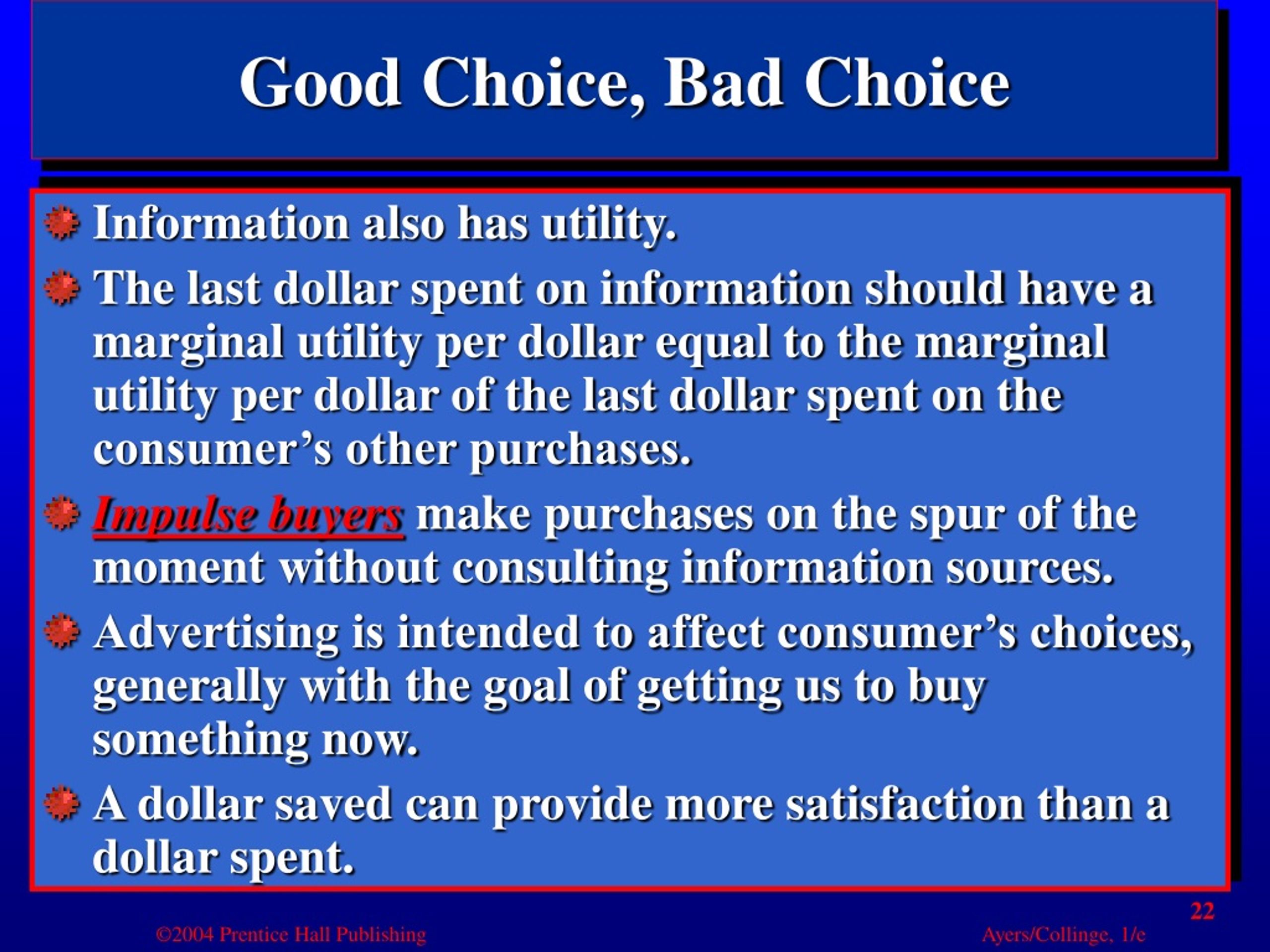 Good Choice, Bad Choice

Information also has utility.

The last dollar spent on information should have a marginal utility per dollar equal to the marginal utility per dollar of the last dollar spent on the consumer’s other purchases.

Impulse buyers make purchases on the spur of the moment without consulting information sources.

Advertising is intended to affect consumer’s choices, generally with the goal of getting us to buy something now.

A dollar saved can provide more satisfaction than a dollar spent.

22

©2004 Prentice Hall Publishing

Ayers/Collinge, 1/e